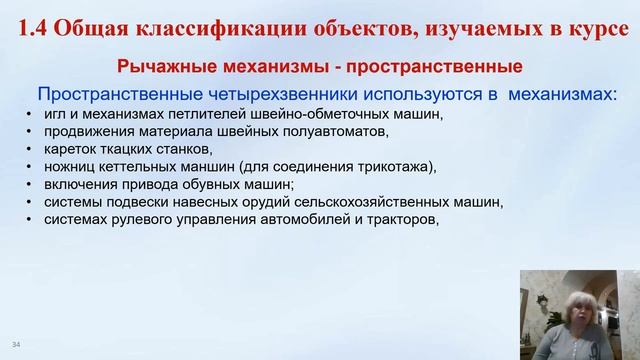 1.4 Общая классификации объектов, изучаемых в курсе

Рычажные механизмы - пространственные

Пространственные четырехзвенники используются в механизмах:

• игл и механизмах петлителей швейно-обметочных машин,
• продвижения материала швейных полуавтоматов,
• кареток ткацких станков,
• ножниц кеттельных маншин (для соединения трикотажа),
• включения привода обувных машин;
• системы подвески навесных орудий сельскохозяйственных машин,
• системах рулевого управления автомобилей и тракторов,

34